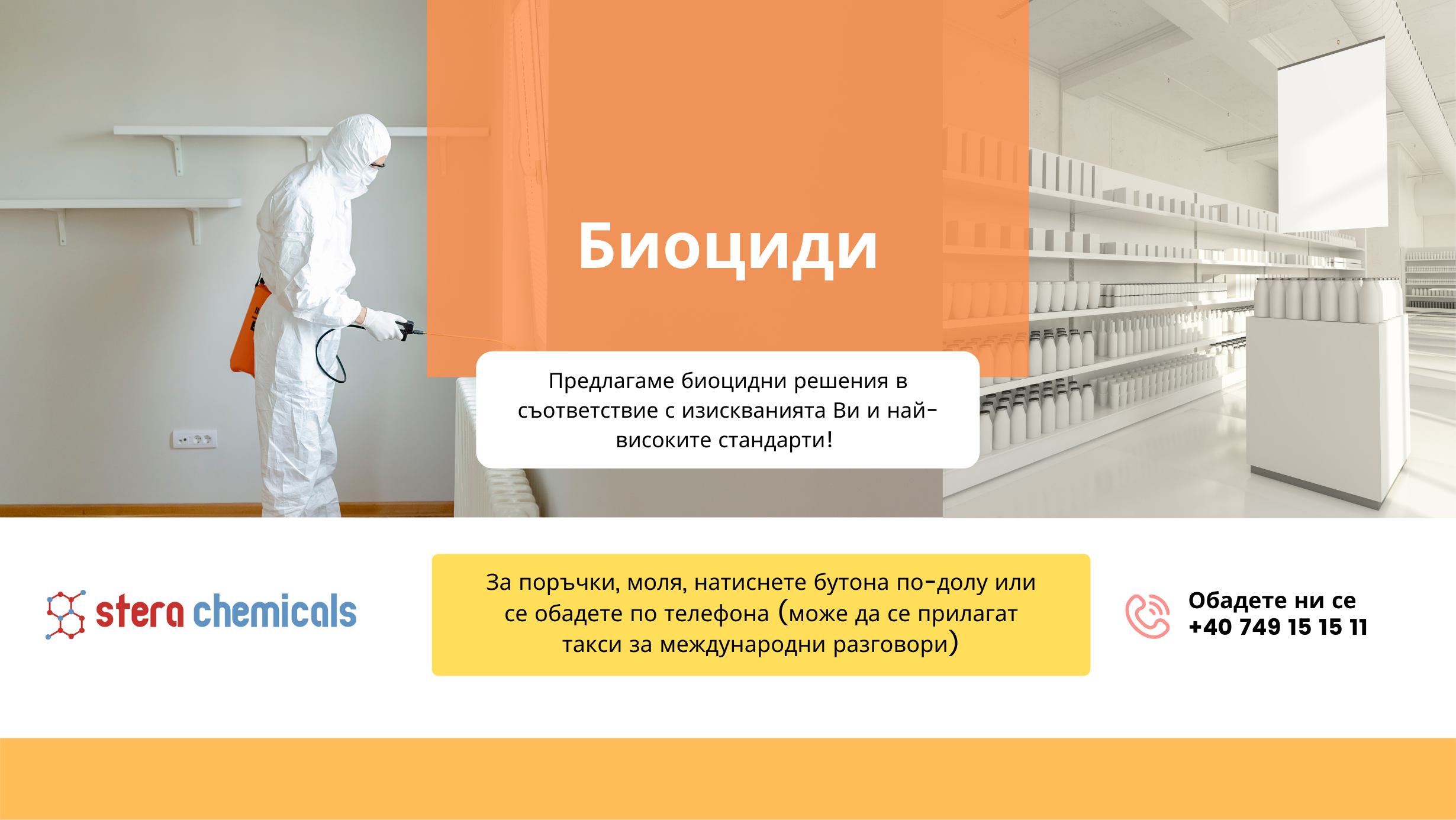 Биоциди

Предлагаме биоцидни решения в съответствие с изискванията Ви и най-високите стандарти!

stera chemicals

За поръчки, моля, натиснете бутона по-долу или се обадете по телефона (може да се прилагат такси за международни разговори)

Обадете ни се
+40 749 15 15 11